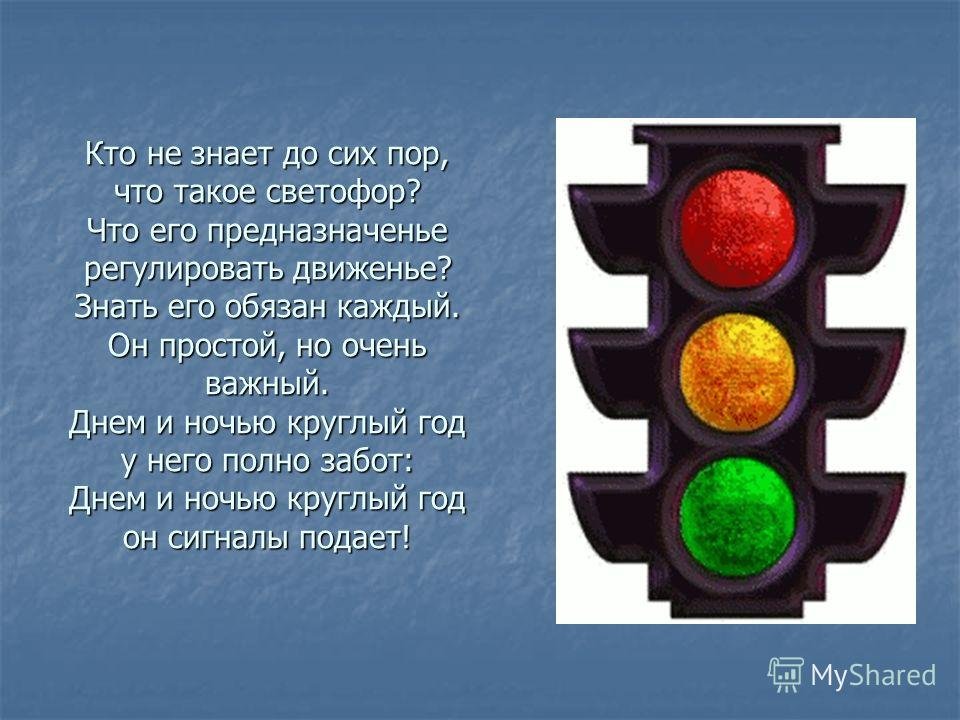 Кто не знает до сих пор, что такое светофор? Что его предназначенье регулировать движенье? Знать его обязан каждый. Он простой, но очень важный. Днем и ночью круглый год у него полно забот: Днем и ночью круглый год он сигналы подает!

MyShared